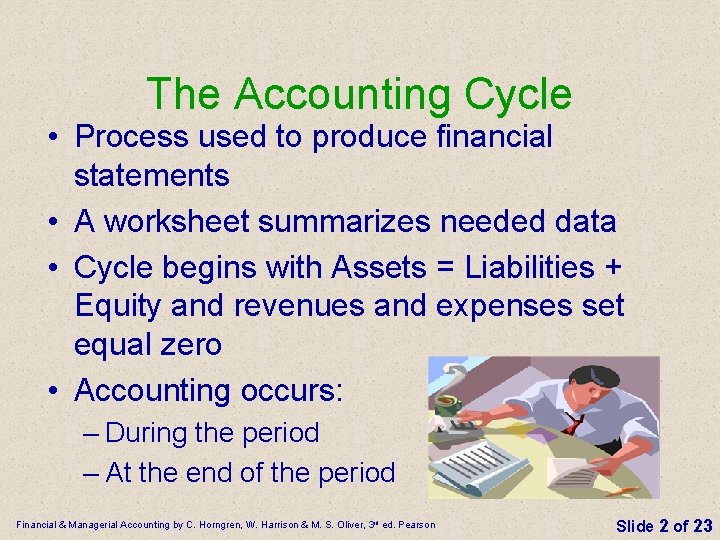 The Accounting Cycle

• Process used to produce financial statements
• A worksheet summarizes needed data
• Cycle begins with Assets = Liabilities + Equity and revenues and expenses set equal zero
• Accounting occurs:
– During the period
– At the end of the period

Financial & Managerial Accounting by C. Horngren, W. Harrison & M. S. Oliver, 3rd ed. Pearson

Slide 2 of 23